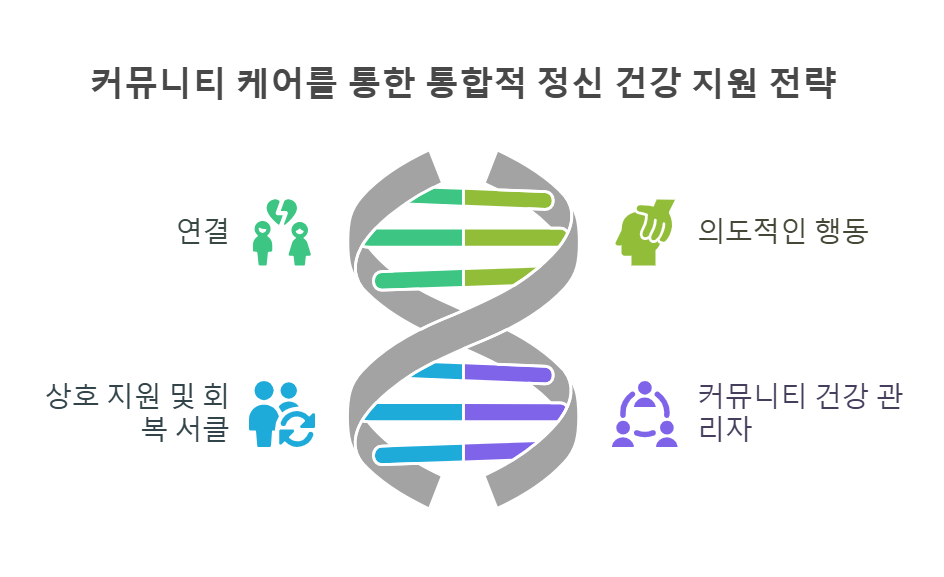 커뮤니티 케어를 통한 통합적 정신 건강 지원 전략

연결

의도적인 행동

상호 지원 및 회복 서클

커뮤니티 건강 관리자